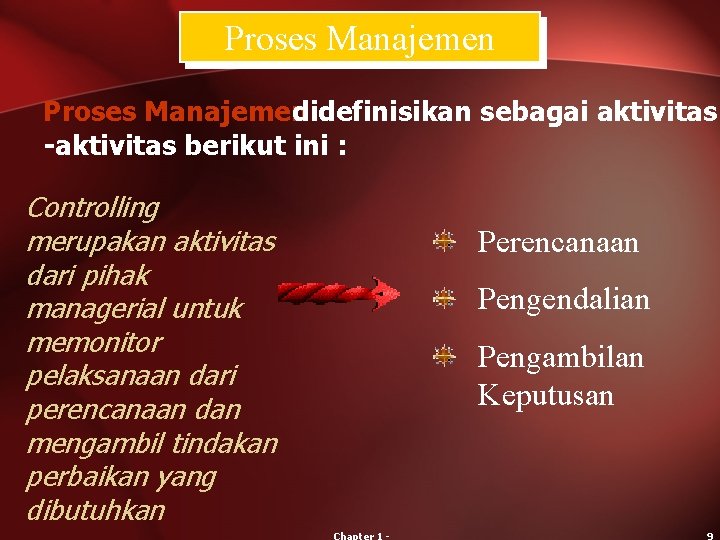 Proses Manajemen

Proses Manajemedidefinisikan sebagai aktivitas -aktivitas berikut ini :

Controlling merupakan aktivitas dari pihak managerial untuk memonitor pelaksanaan dari perencanaan dan mengambil tindakan perbaikan yang dibutuhkan

Perencanaan

Pengendalian

Pengambilan Keputusan

Chapter 1 -

9